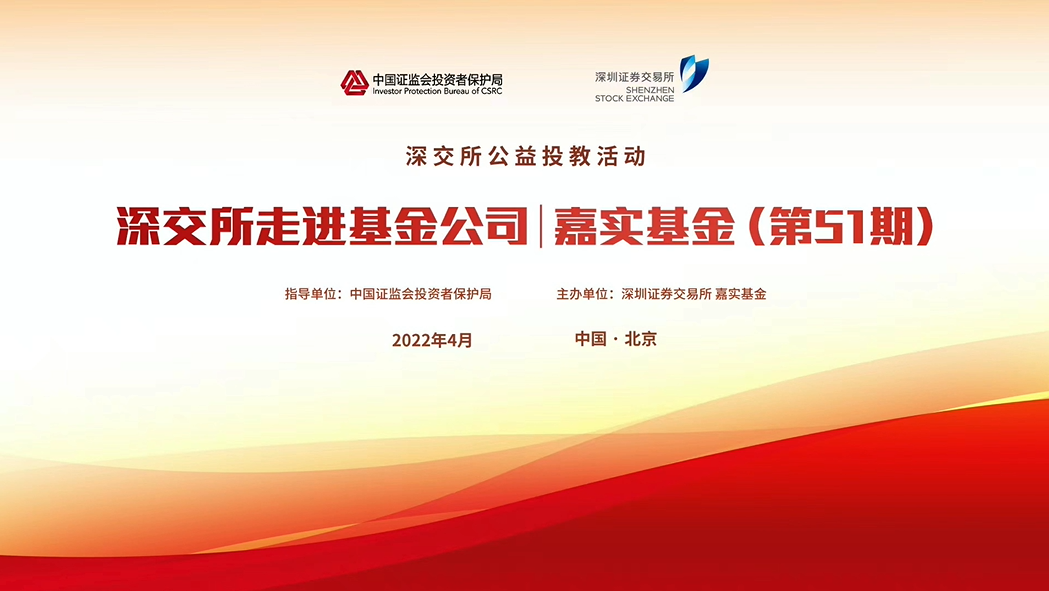 中国证监会投资者保护局
Investor Protection Bureau of CSRC

深圳证券交易所
SHENZHEN
STOCK EXCHANGE

深交所公益投教活动

深交所走进基金公司 | 嘉实基金（第51期）

指导单位：中国证监会投资者保护局

主办单位：深圳证券交易所 嘉实基金

2022年4月

中国 · 北京